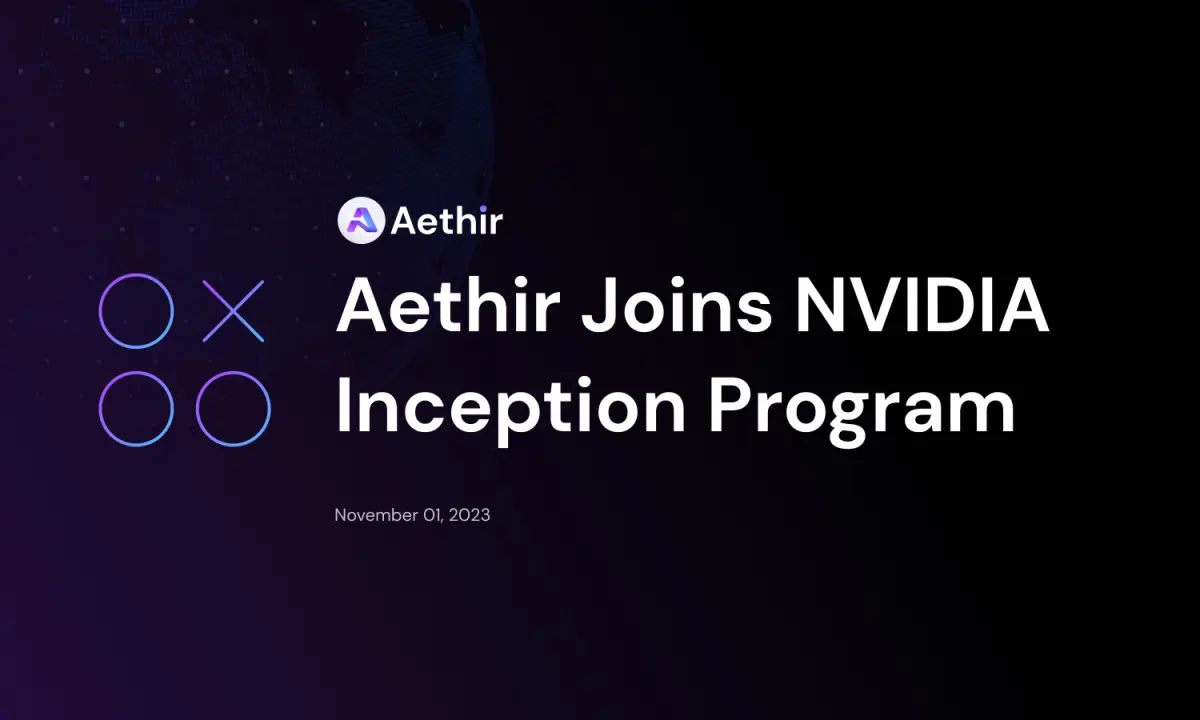 Aethir

Aethir Joins NVIDIA Inception Program

November 01, 2023